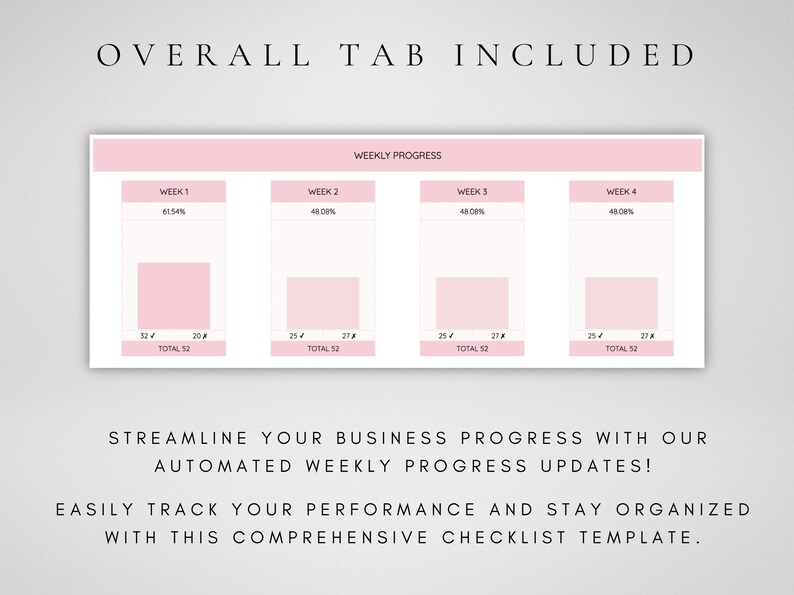 OVERALL TAB INCLUDED

WEEKLY PROGRESS

WEEK 1
61.54%
32 ✓ 20 ✗
TOTAL 52

WEEK 2
48.08%
25 ✓ 27 ✗
TOTAL 52

WEEK 3
48.08%
25 ✓ 27 ✗
TOTAL 52

WEEK 4
48.08%
25 ✓ 27 ✗
TOTAL 52

STREAMLINE YOUR BUSINESS PROGRESS WITH OUR AUTOMATED WEEKLY PROGRESS UPDATES!

EASILY TRACK YOUR PERFORMANCE AND STAY ORGANIZED WITH THIS COMPREHENSIVE CHECKLIST TEMPLATE.